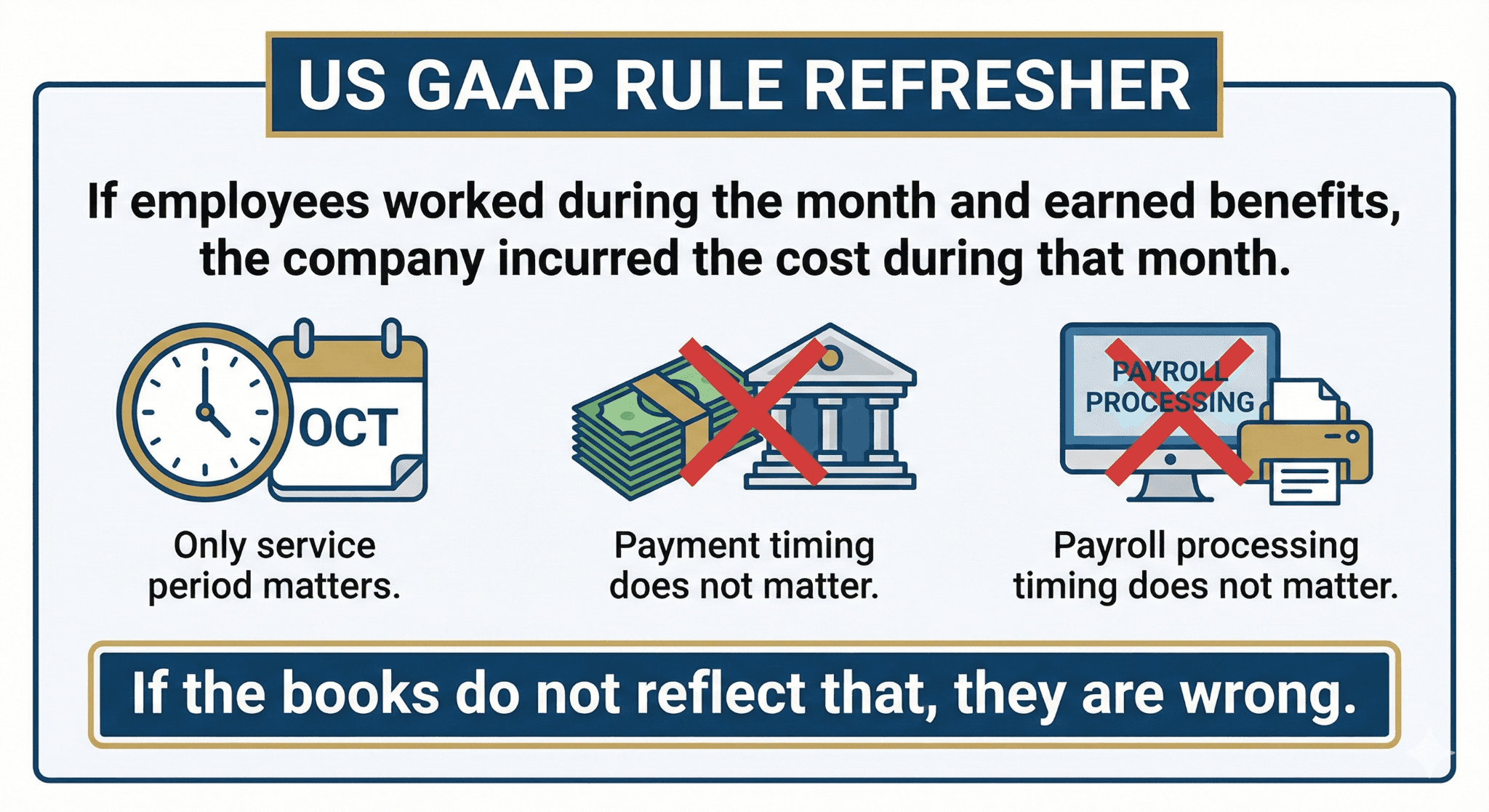 US GAAP RULE REFRESHER

If employees worked during the month and earned benefits, the company incurred the cost during that month.

OCT

Only service period matters.

Payment timing does not matter.

PAYROLL PROCESSING

Payroll processing timing does not matter.

If the books do not reflect that, they are wrong.